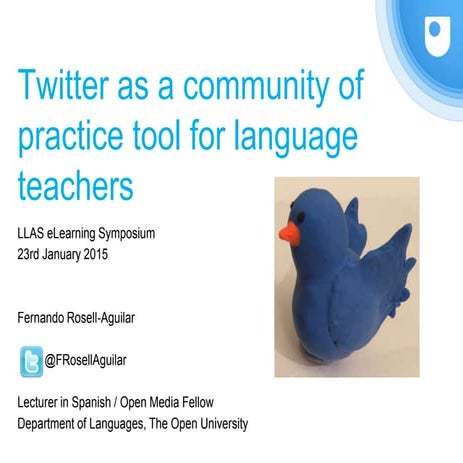 Twitter as a community of practice tool for language teachers

LLAS eLearning Symposium
23rd January 2015

Fernando Rosell-Aguilar

@FRosellAguilar

Lecturer in Spanish / Open Media Fellow
Department of Languages, The Open University